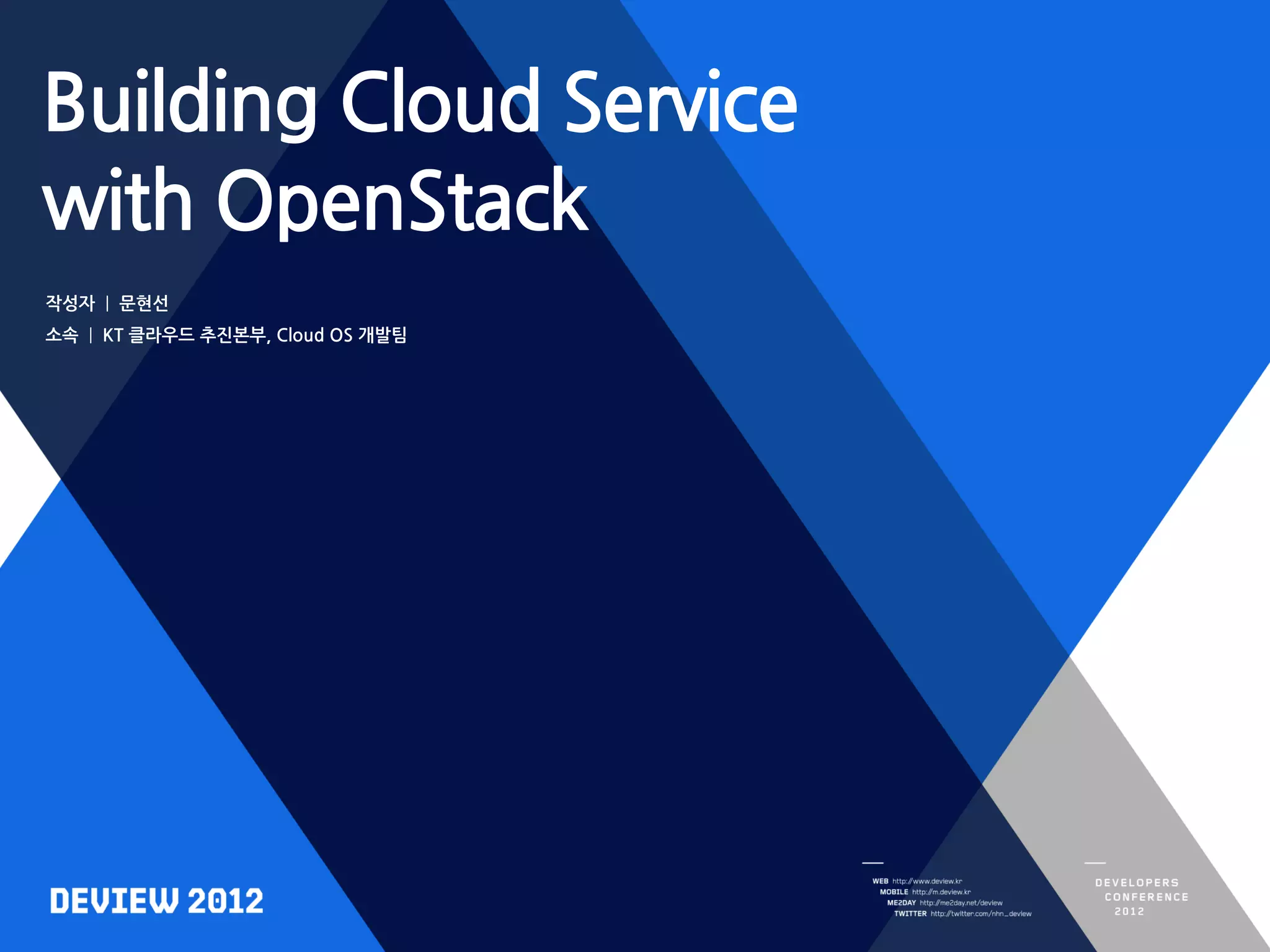 Building Cloud Service with OpenStack

작성자 | 문현선
소속 | KT 클라우드 추진본부, Cloud OS 개발팀

DEVIEW 2012

WEB http://www.deview.kr
MOBILE http://m.deview.kr
ME2DAY http://me2day.net/deview
TWITTER http://twitter.com/nhn_deview

DEVELOPERS
CONFERENCE
2012